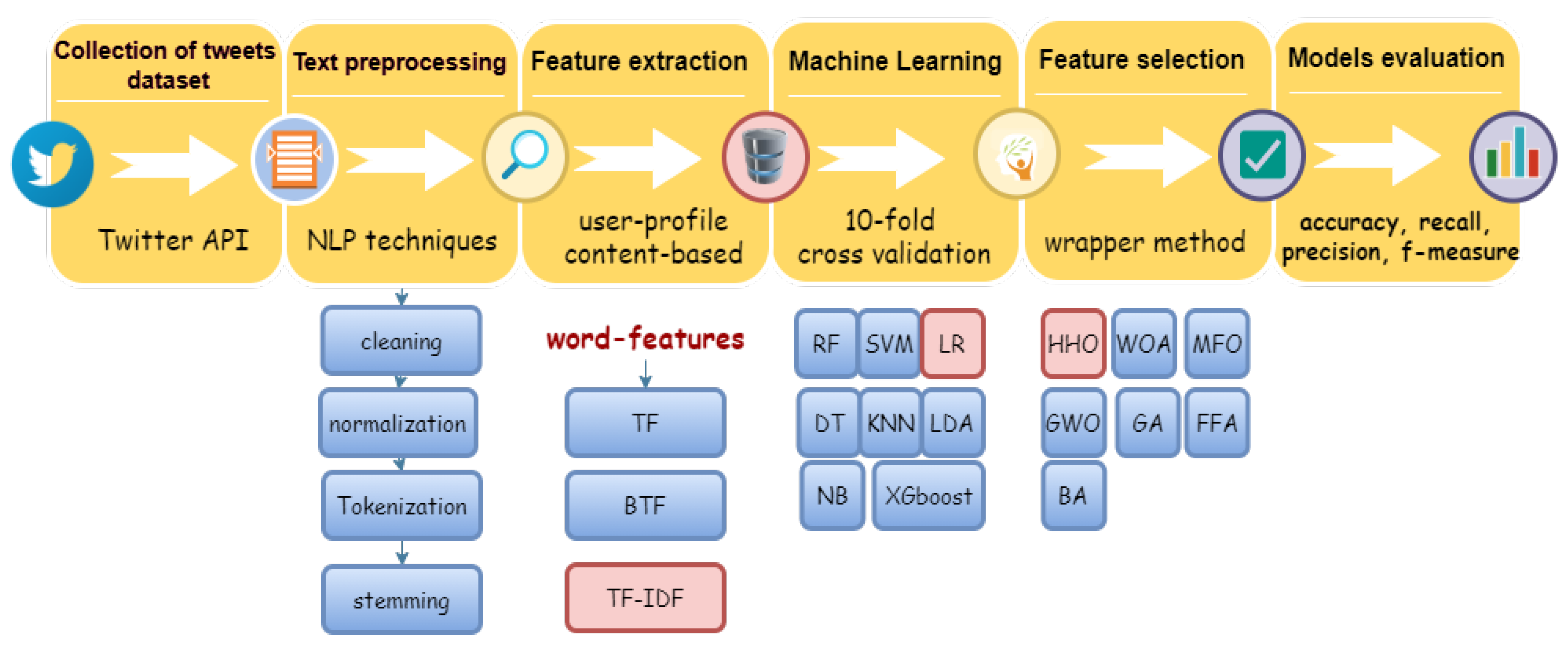 Collection of tweets dataset

Twitter API

Text preprocessing

NLP techniques

cleaning

normalization

Tokenization

stemming

Feature extraction

user-profile content-based

word-features

TF

BTF

TF-IDF

Machine Learning

10-fold cross validation

RF
SVM
LR
DT
KNN
LDA
NB
XGboost

Feature selection

wrapper method

HHO
WOA
MFO
GWO
GA
FFA
BA

Models evaluation

accuracy, recall, precision, f-measure